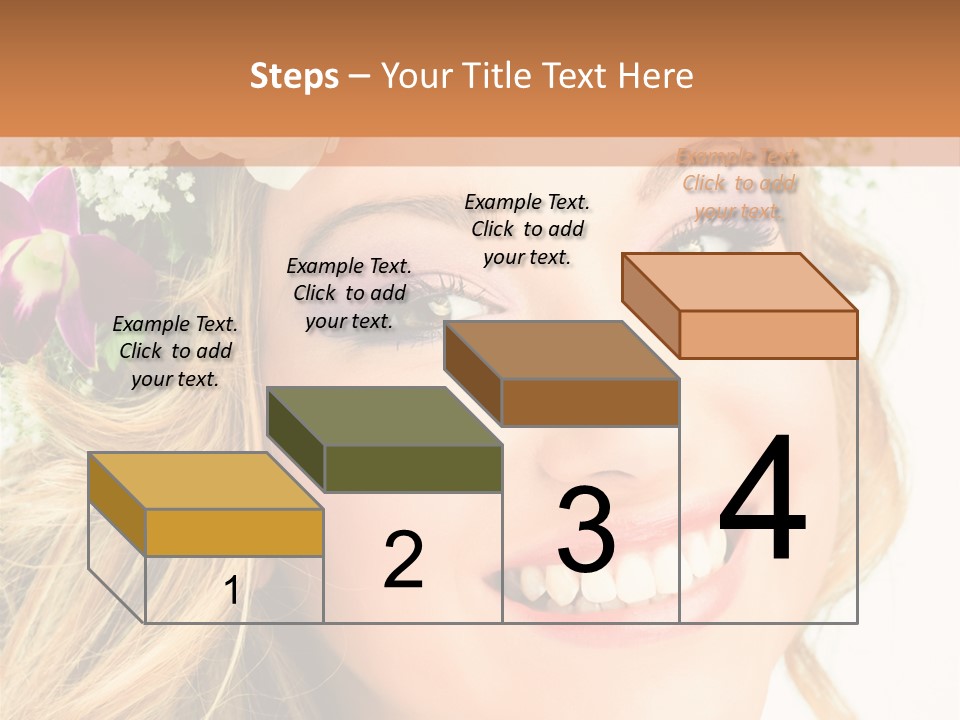 Steps – Your Title Text Here

Example Text. Click to add your text.

Example Text. Click to add your text.

Example Text. Click to add your text.

Example Text. Click to add your text.

1

2

3

4